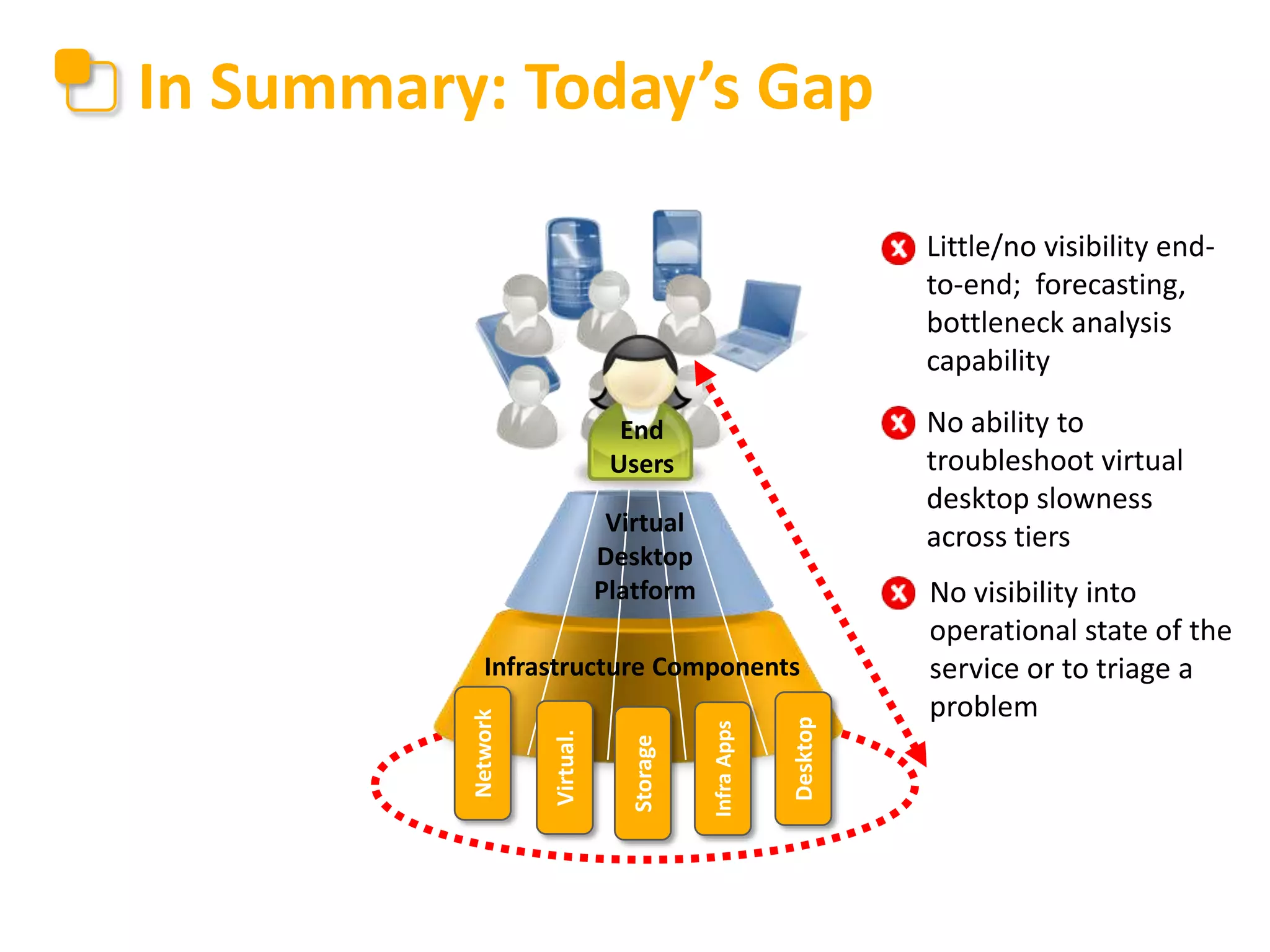 In Summary: Today's Gap

End Users

Virtual Desktop Platform

Infrastructure Components

Network

Virtual.

Storage

Infra Apps

Desktop

Little/no visibility end-to-end; forecasting, bottleneck analysis capability

No ability to troubleshoot virtual desktop slowness across tiers

No visibility into operational state of the service or to triage a problem